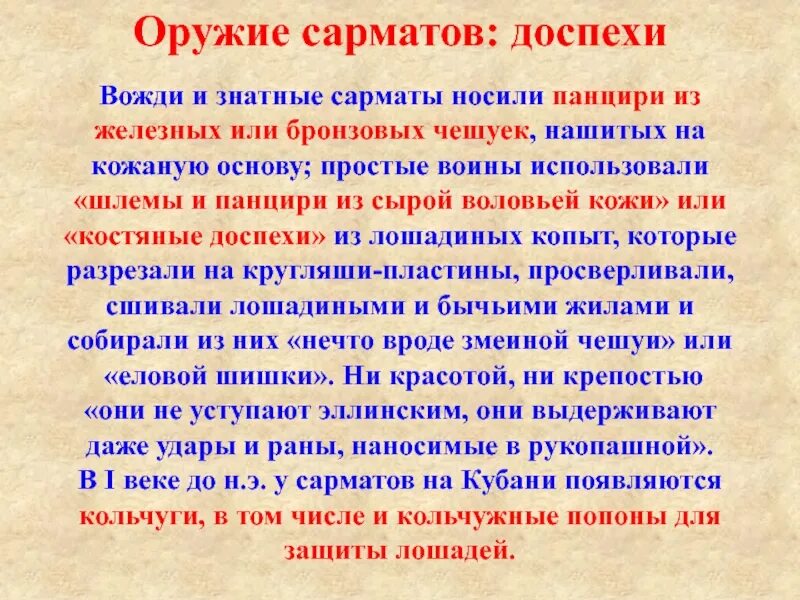 Оружие сарматов: доспехи

Вожди и знатные сарматы носили панцири из железных или бронзовых чешуек, нашитых на кожаную основу; простые воины использовали «шлемы и панцири из сырой воловьей кожи» или «костяные доспехи» из лошадиных копыт, которые разрезали на кругляши-пластины, просверливали, сшивали лошадиными и бычьими жилами и собирали из них «нечто вроде змеиной чешуи» или «еловой шишки». Ни красотой, ни крепостью «они не уступают эллинским, они выдерживают даже удары и раны, наносимые в рукопашной». В I веке до н.э. у сарматов на Кубани появляются кольчуги, в том числе и кольчужные попоны для защиты лошадей.